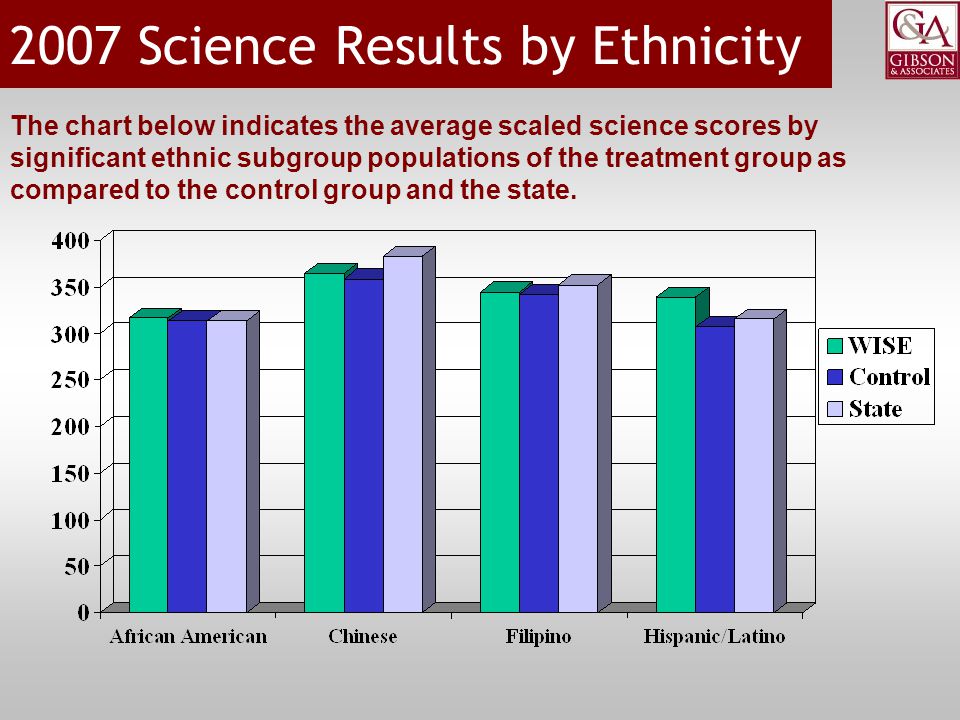 2007 Science Results by Ethnicity

G&A GIBSON & ASSOCIATES

The chart below indicates the average scaled science scores by significant ethnic subgroup populations of the treatment group as compared to the control group and the state.

400
350
300
250
200
150
100
50
0

African American
Chinese
Filipino
Hispanic/Latino

WISE
Control
State